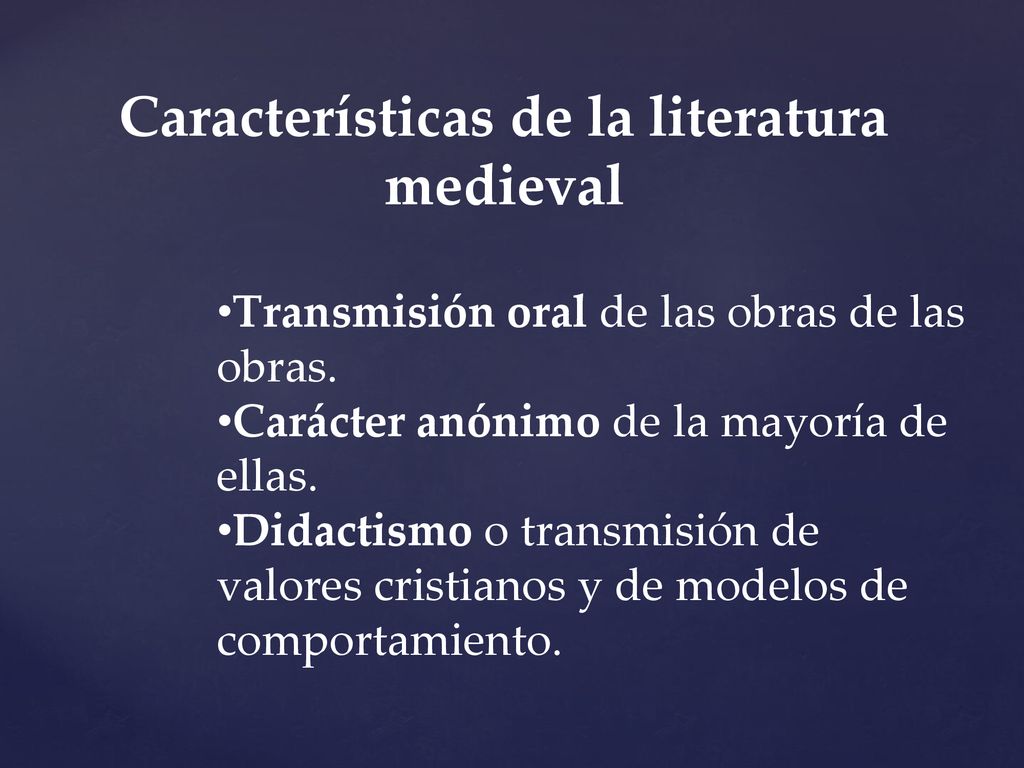 Características de la literatura medieval

•Transmisión oral de las obras de las obras.
•Carácter anónimo de la mayoría de ellas.
•Didactismo o transmisión de valores cristianos y de modelos de comportamiento.